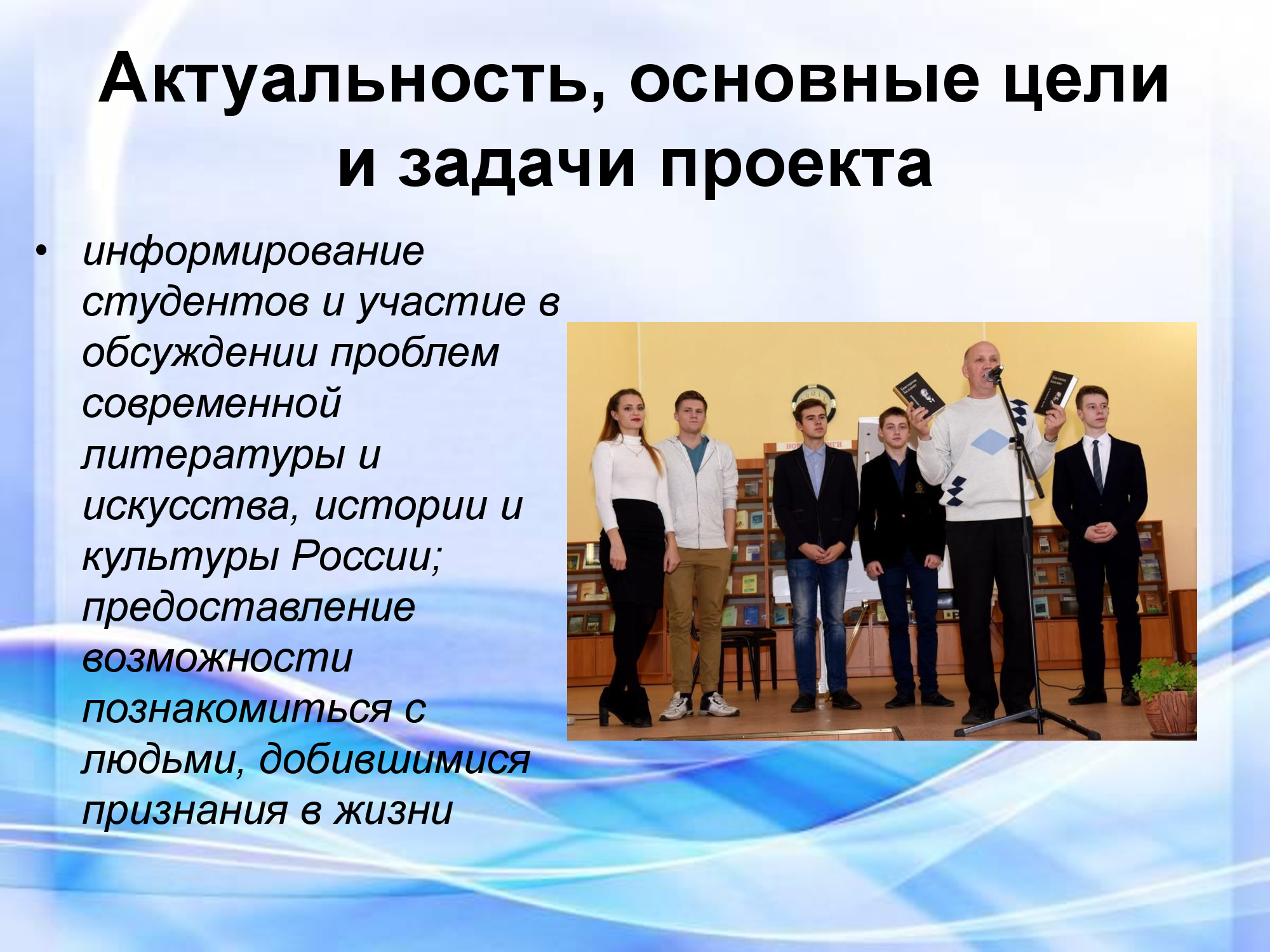 Актуальность, основные цели и задачи проекта

• информирование студентов и участие в обсуждении проблем современной литературы и искусства, истории и культуры России; предоставление возможности познакомиться с людьми, добившимися признания в жизни